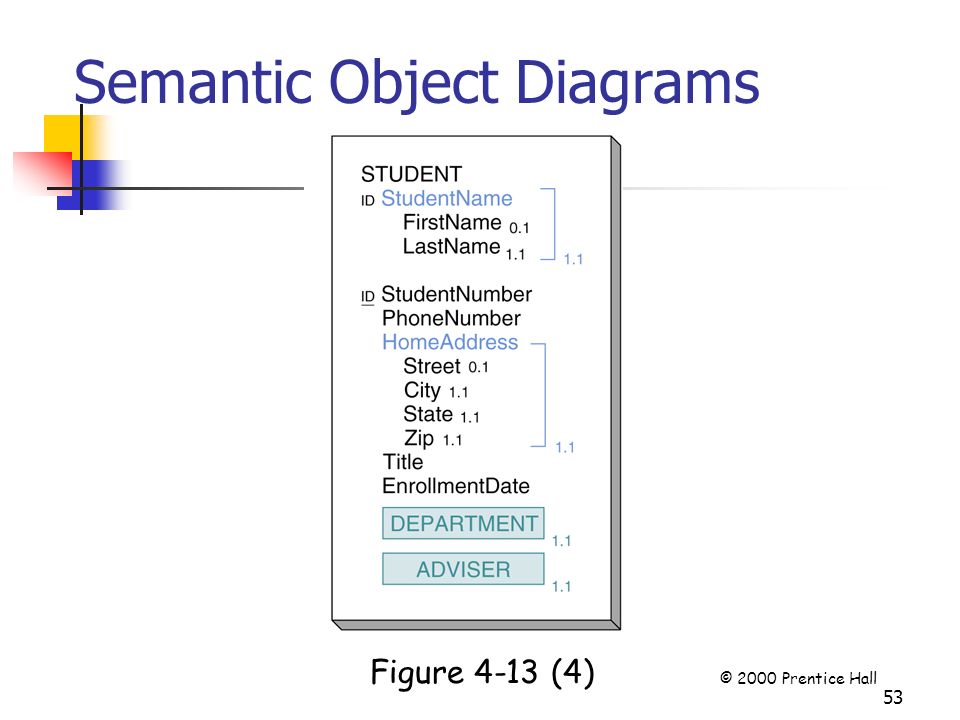 Semantic Object Diagrams

STUDENT
ID StudentName
FirstName 0.1
LastName 1.1
1.1
ID StudentNumber
PhoneNumber
HomeAddress
Street 0.1
City 1.1
State 1.1
Zip 1.1
1.1
Title
EnrollmentDate
DEPARTMENT
1.1
ADVISER
1.1

Figure 4-13 (4)

© 2000 Prentice Hall

53